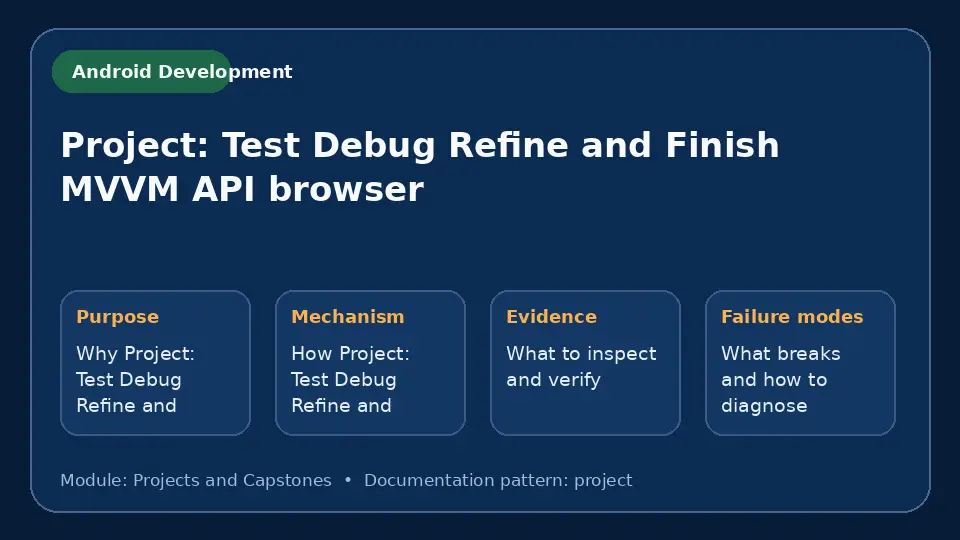 Android Development

Project: Test Debug Refine and Finish MVVM API browser

Purpose
Why Project: Test Debug Refine and

Mechanism
How Project: Test Debug Refine and

Evidence
What to inspect and verify

Failure modes
What breaks and how to diagnose

Module: Projects and Capstones • Documentation pattern: project